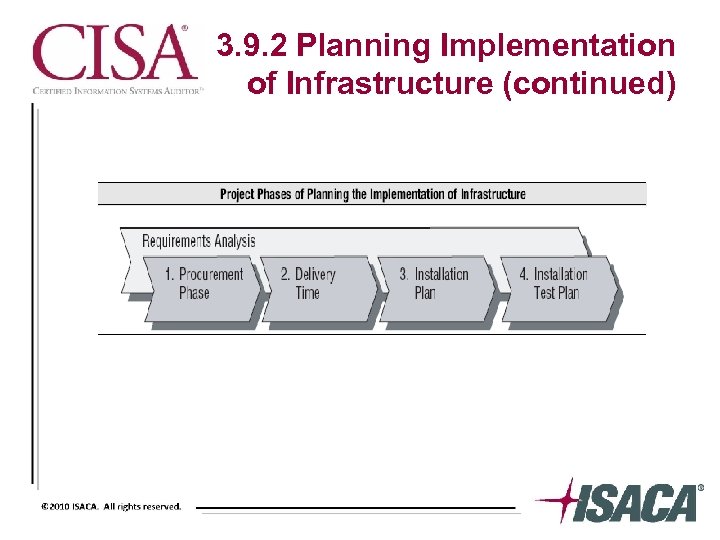 CISA®
Certified Information Systems Auditor®

3.9.2 Planning Implementation of Infrastructure (continued)

Project Phases of Planning the Implementation of Infrastructure

Requirements Analysis

1. Procurement Phase

2. Delivery Time

3. Installation Plan

4. Installation Test Plan

©2010 ISACA. All rights reserved.

ISACA®